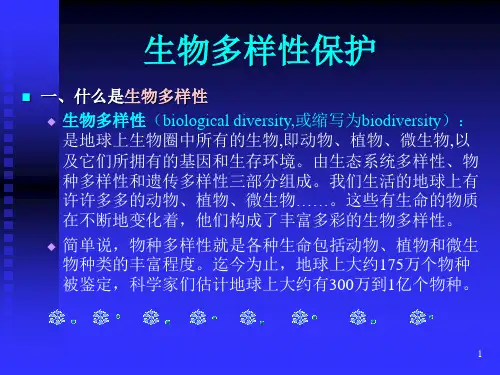 生物多样性保护

一、什么是生物多样性

生物多样性（biological diversity,或缩写为biodiversity）：是地球上生物圈中所有的生物,即动物、植物、微生物,以及它们所拥有的基因和生存环境。由生态系统多样性、物种多样性和遗传多样性三部分组成。我们生活的地球上有许许多多的动物、植物、微生物……。这些有生命的物质在不断地变化着，他们构成了丰富多彩的生物多样性。

简单说，物种多样性就是各种生命包括动物、植物和微生物种类的丰富程度。迄今为止，地球上大约175万个物种被鉴定，科学家们估计地球上大约有300万到1亿个物种。

1